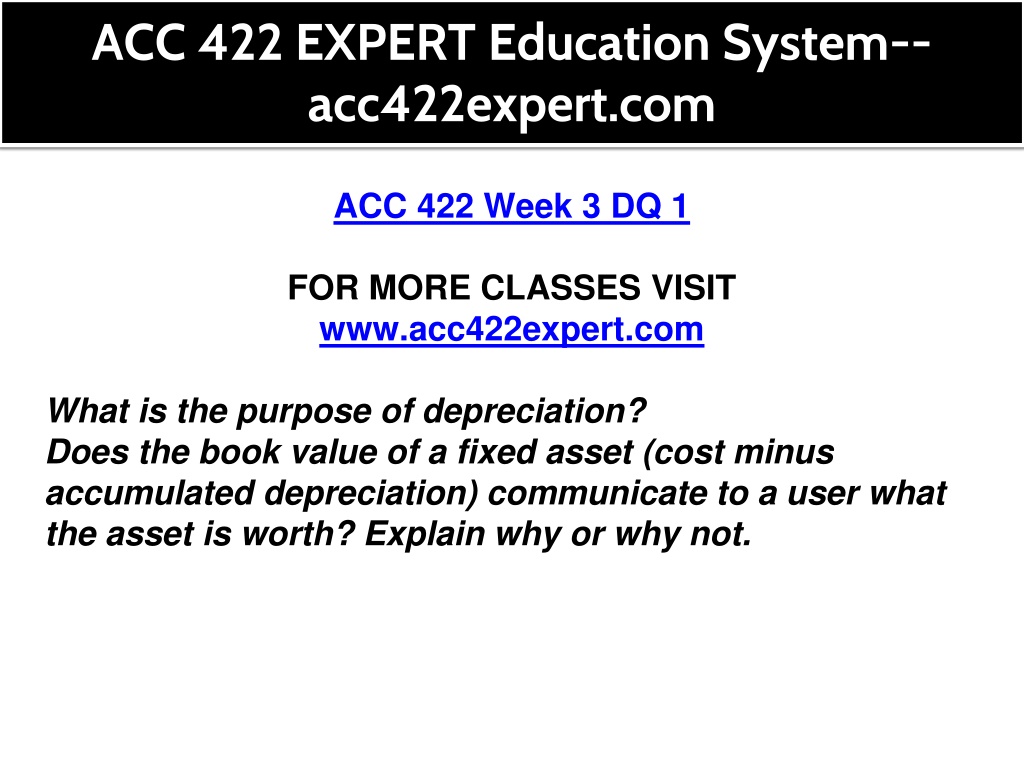 ACC 422 EXPERT Education System--acc422expert.com

ACC 422 Week 3 DQ 1

FOR MORE CLASSES VISIT
www.acc422expert.com

What is the purpose of depreciation?
Does the book value of a fixed asset (cost minus accumulated depreciation) communicate to a user what the asset is worth? Explain why or why not.